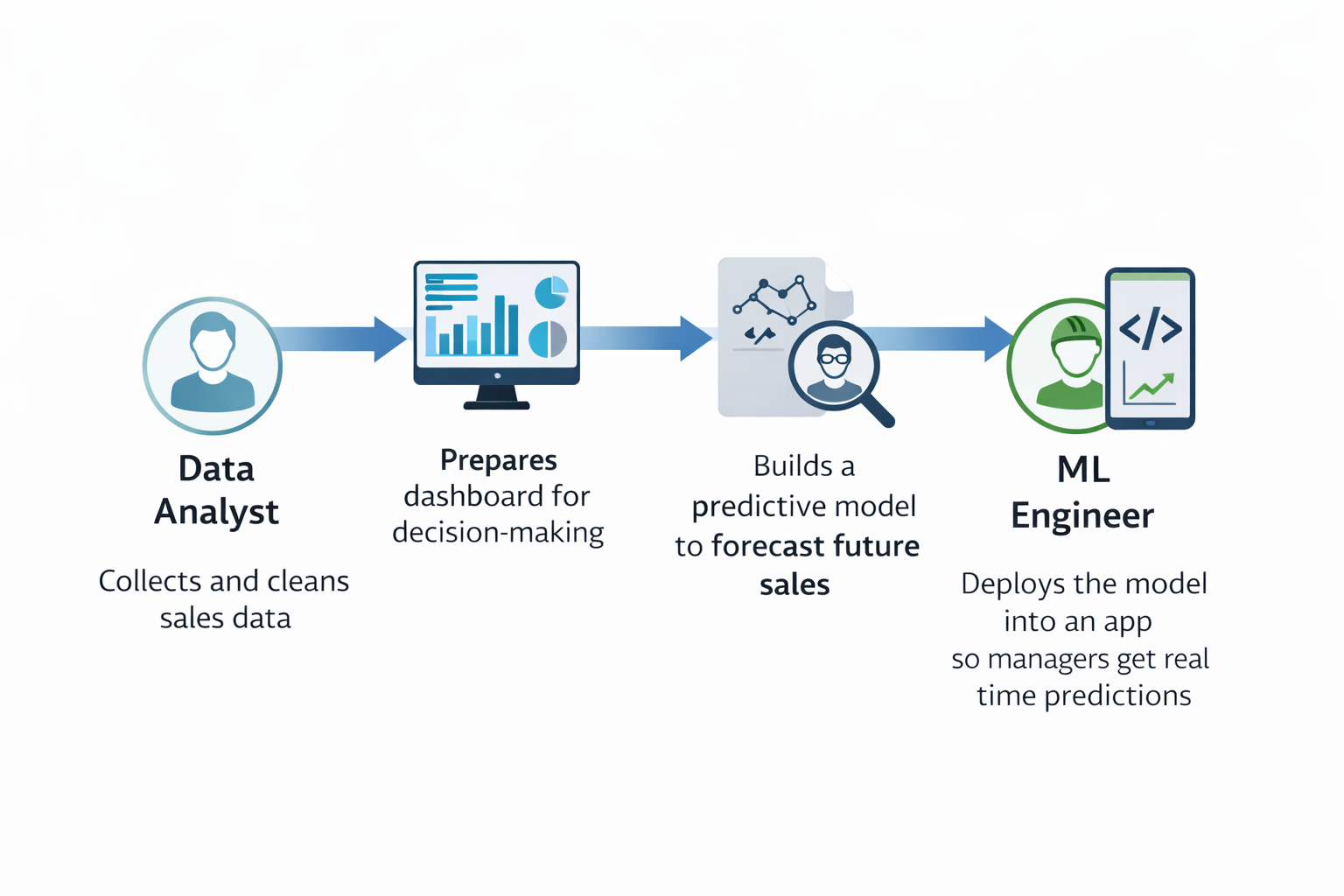 Data Analyst

Collects and cleans sales data

Prepares dashboard for decision-making

Builds a predictive model to forecast future sales

</>

ML Engineer

Deploys the model into an app so managers get real time predictions